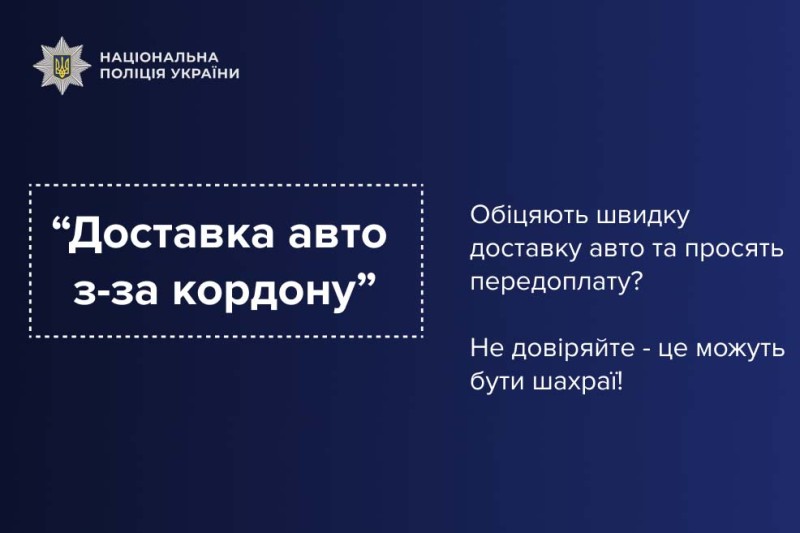 НАЦІОНАЛЬНА
ПОЛІЦІЯ УКРАЇНИ

“Доставка авто з-за кордону”

Обіцяють швидку доставку авто та просять передоплату?

Не довіряйте - це можуть бути шахраї!